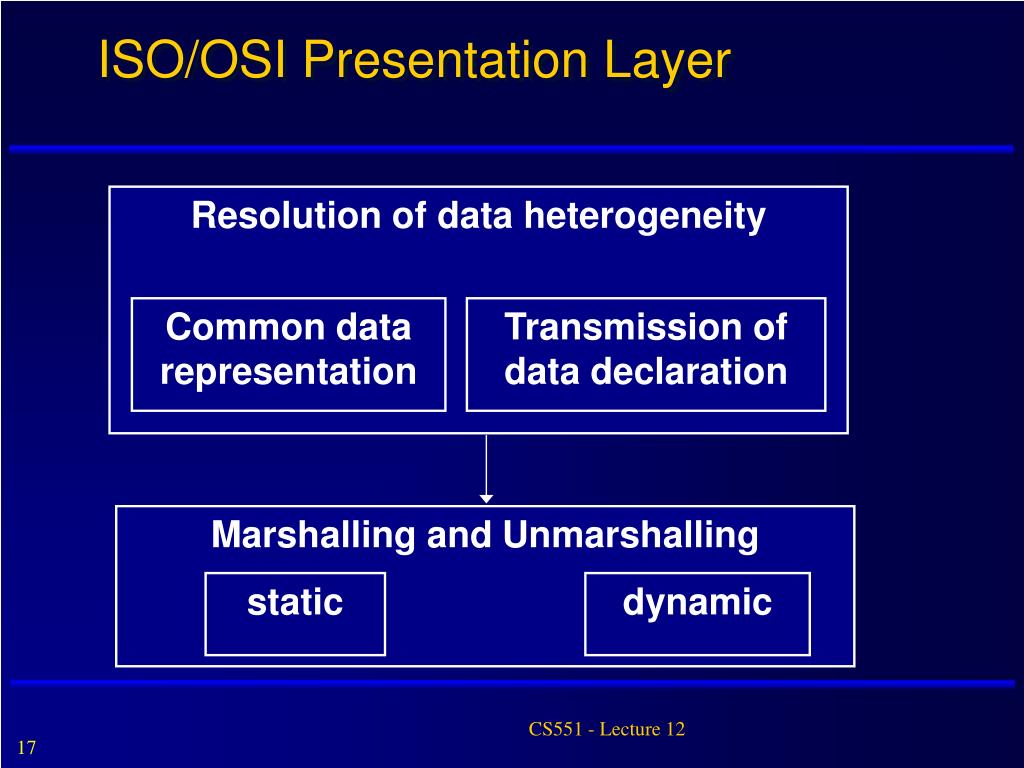 ISO/OSI Presentation Layer

Resolution of data heterogeneity

Common data representation

Transmission of data declaration

Marshalling and Unmarshalling

static

dynamic

CS551 - Lecture 12

17